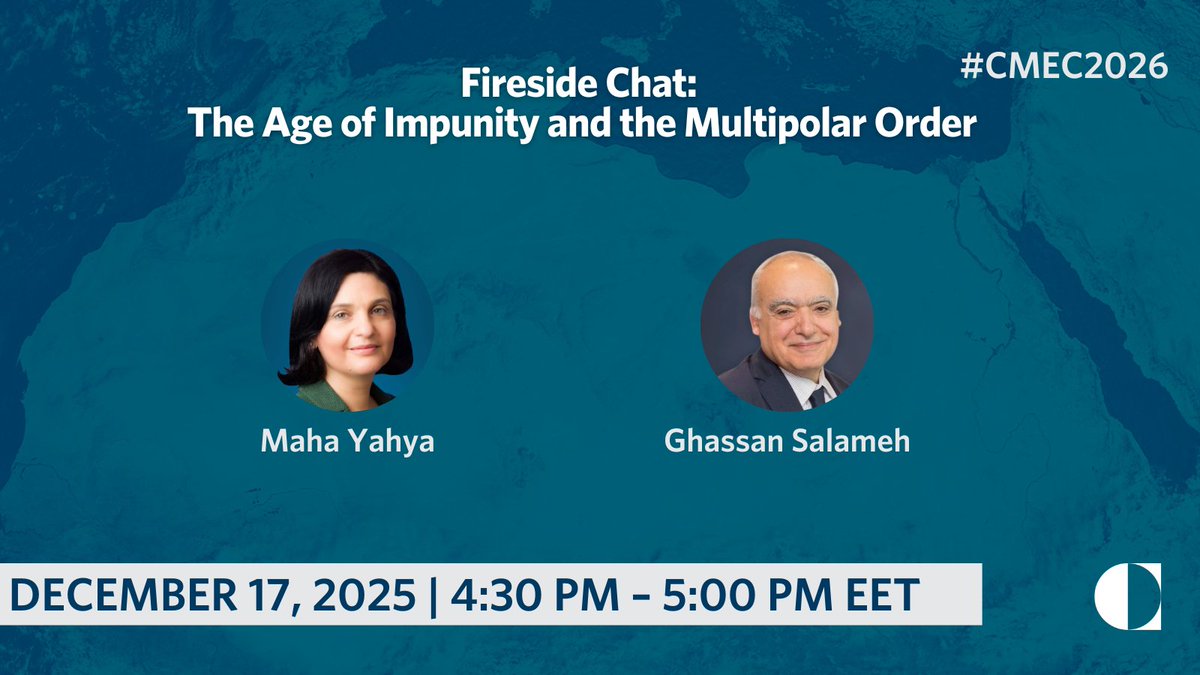 #CMEC2026

Fireside Chat:
The Age of Impunity and the Multipolar Order

Maha Yahya

Ghassan Salameh

DECEMBER 17, 2025 | 4:30 PM – 5:00 PM EET